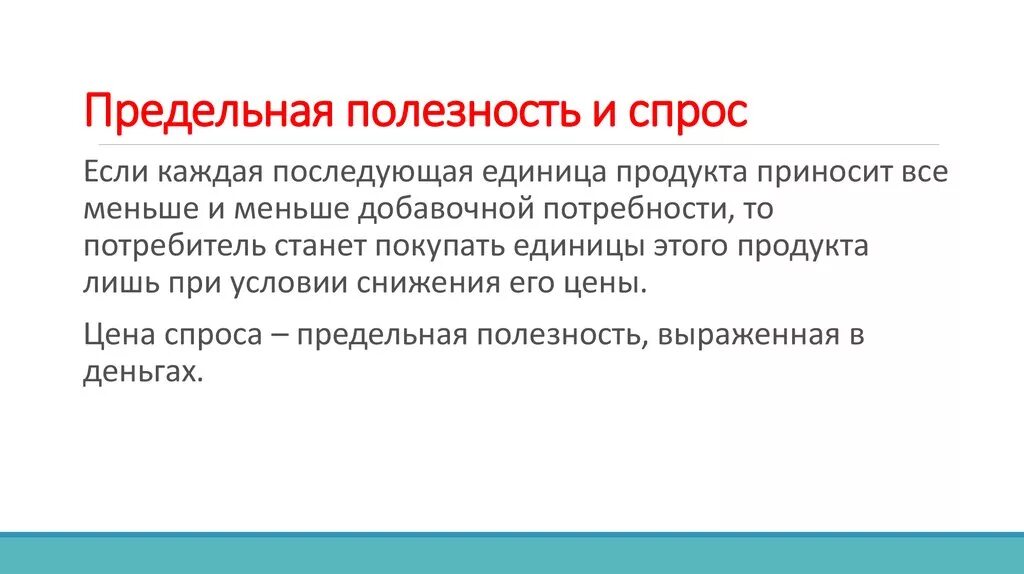 Предельная полезность и спрос

Если каждая последующая единица продукта приносит все меньше и меньше добавочной потребности, то потребитель станет покупать единицы этого продукта лишь при условии снижения его цены.

Цена спроса – предельная полезность, выраженная в деньгах.